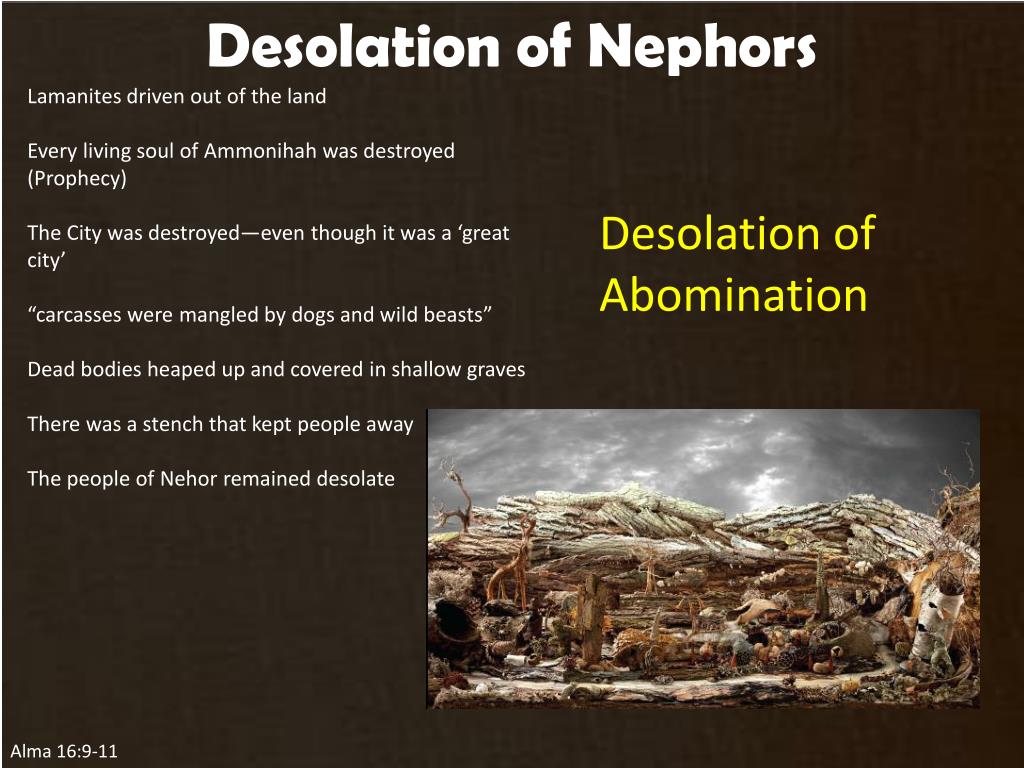 Desolation of Nephors

Lamanites driven out of the land

Every living soul of Ammonihah was destroyed (Prophecy)

The City was destroyed—even though it was a ‘great city’

“carcasses were mangled by dogs and wild beasts”

Dead bodies heaped up and covered in shallow graves

There was a stench that kept people away

The people of Nehor remained desolate

Desolation of Abomination

Alma 16:9-11